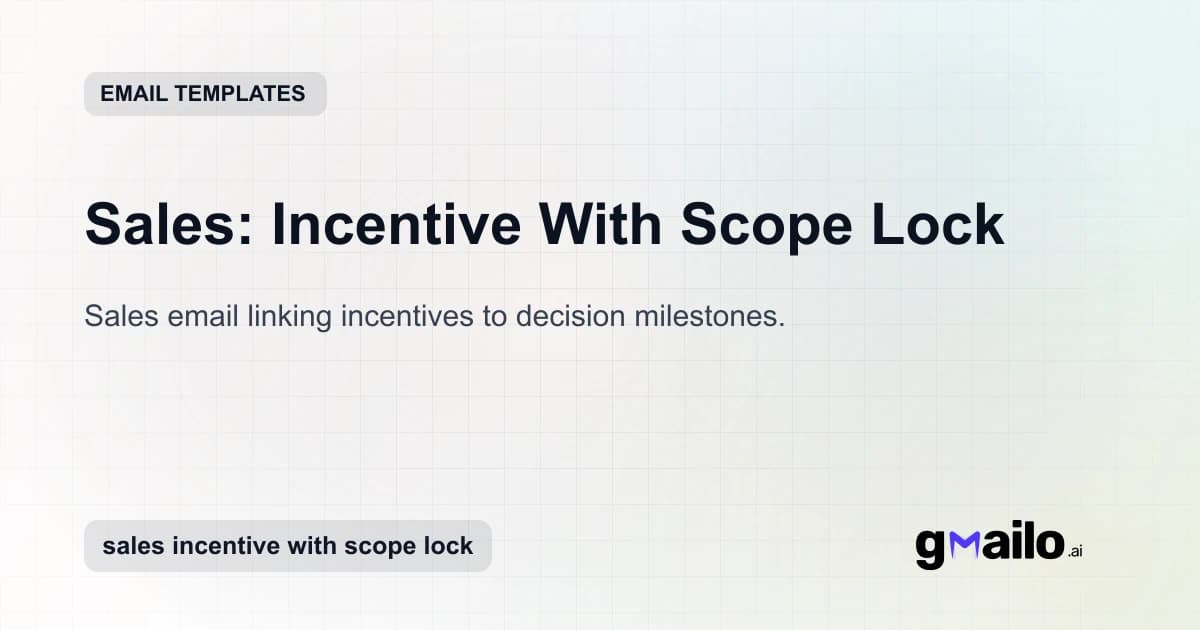 EMAIL TEMPLATES

Sales: Incentive With Scope Lock

Sales email linking incentives to decision milestones.

sales incentive with scope lock

gmailo.ai